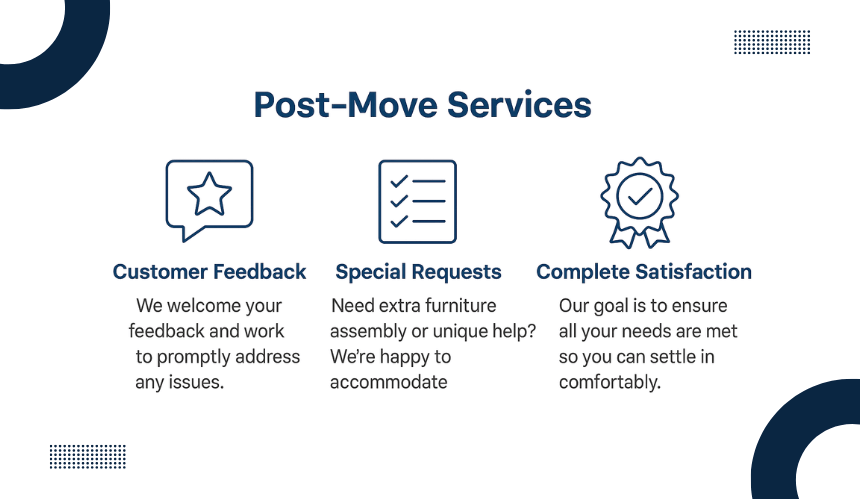 Post-Move Services

Customer Feedback

We welcome your feedback and work to promptly address any issues.

Special Requests

Need extra furniture assembly or unique help? We're happy to accommodate

Complete Satisfaction

Our goal is to ensure all your needs are met so you can settle in comfortably.